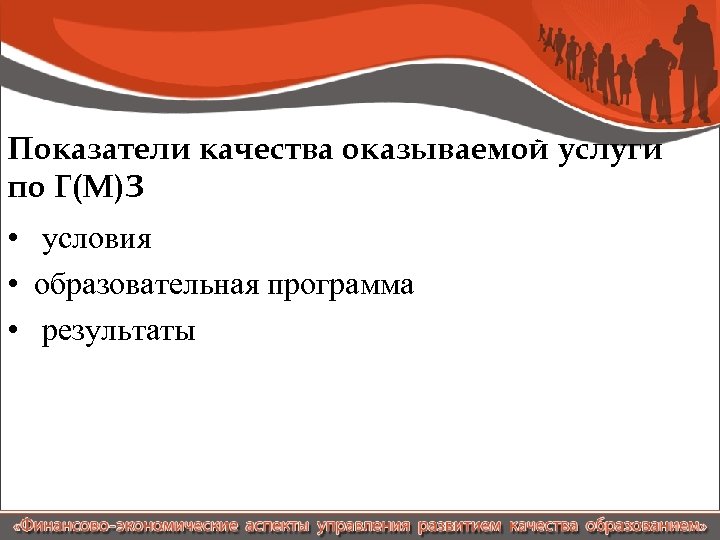 Показатели качества оказываемой услуги по Г(М)З

• условия
• образовательная программа
• результаты

«Финансово-экономические аспекты управления развитием качества образованием»